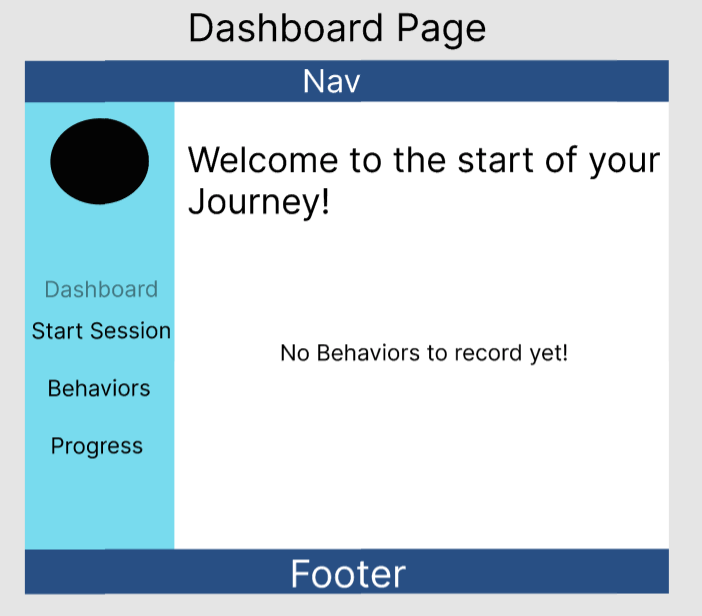 Dashboard Page

Nav

Dashboard

Start Session

Behaviors

Progress

Welcome to the start of your Journey!

No Behaviors to record yet!

Footer